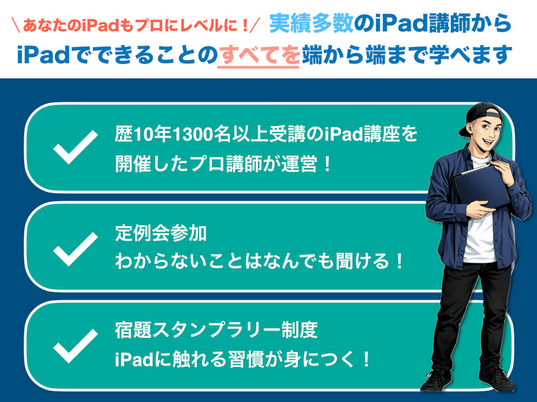 \あなたのiPadもプロにレベルに！/ 実績多数のiPad講師から
iPadでできることのすべてを端から端まで学べます

歴10年1300名以上受講のiPad講座を
開催したプロ講師が運営！

定例会参加
わからないことはなんでも聞ける！

宿題スタンプラリー制度
iPadに触れる習慣が身につく！